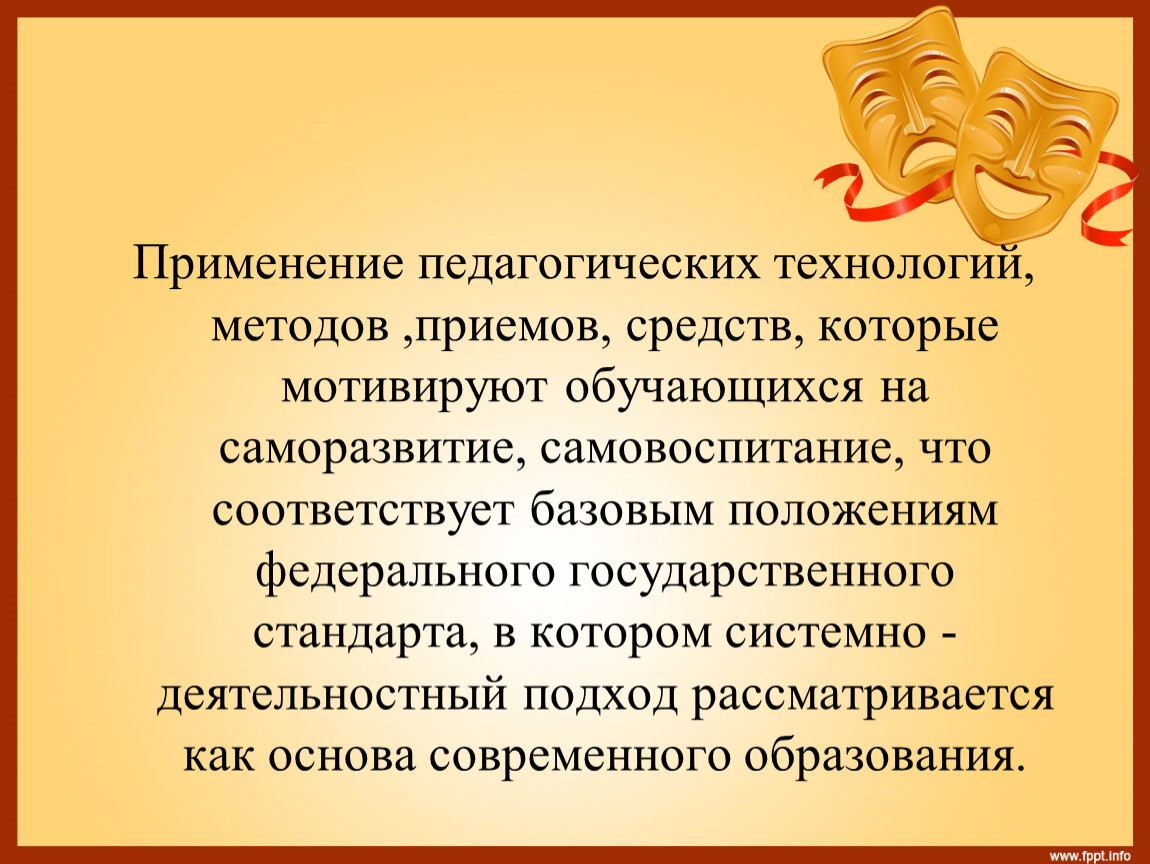 Применение педагогических технологий, методов ,приемов, средств, которые мотивируют обучающихся на саморазвитие, самовоспитание, что соответствует базовым положениям федерального государственного стандарта, в котором системно - деятельностный подход рассматривается как основа современного образования.

www.fppt.info